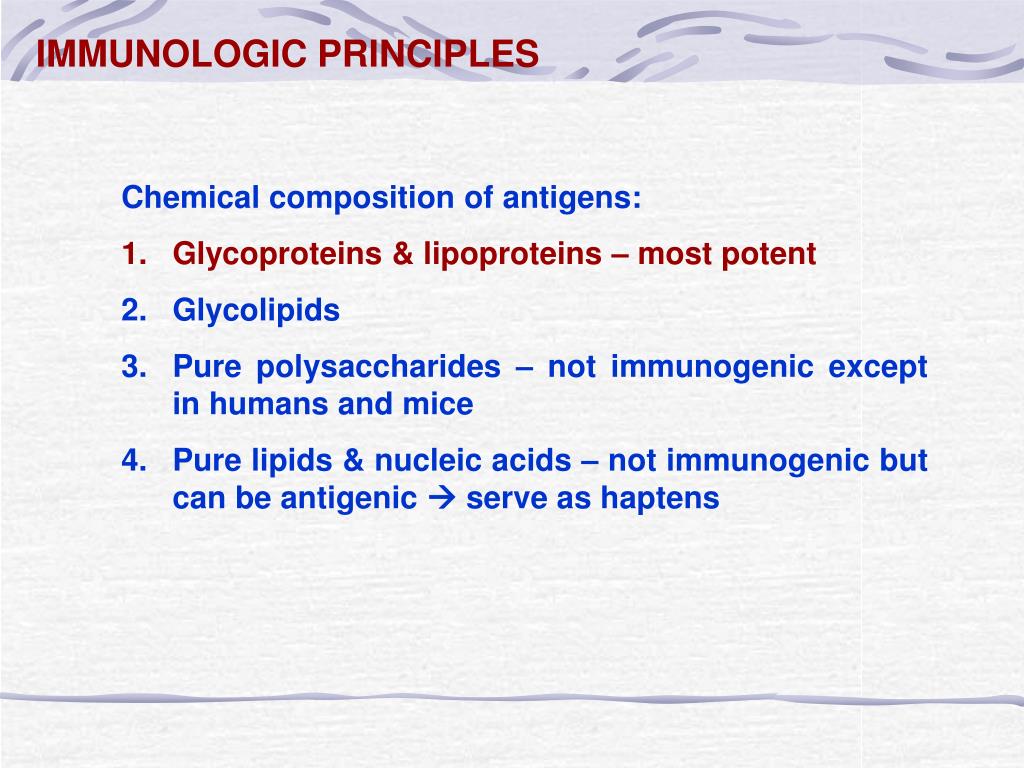 IMMUNOLOGIC PRINCIPLES

Chemical composition of antigens:

1. Glycoproteins & lipoproteins – most potent
2. Glycolipids
3. Pure polysaccharides – not immunogenic except in humans and mice
4. Pure lipids & nucleic acids – not immunogenic but can be antigenic → serve as haptens